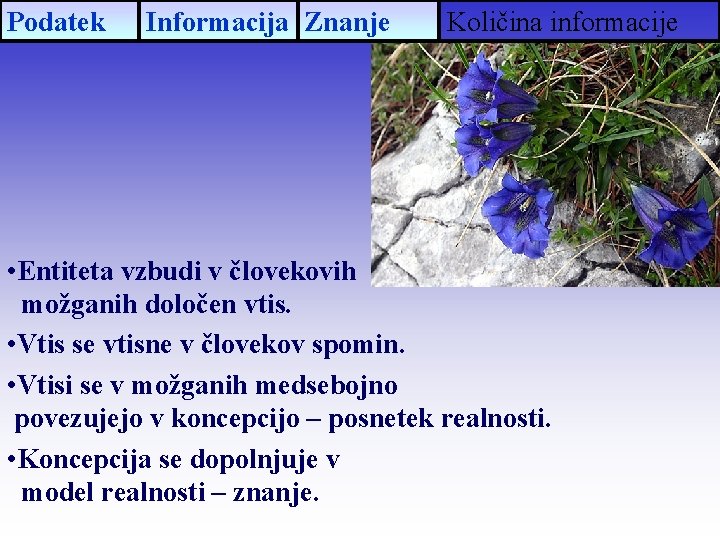 Podatek Informacija Znanje Količina informacije

•Entiteta vzbudi v človekovih možganih določen vtis.

•Vtis se vtisne v človekov spomin.

•Vtisi se v možganih medsebojno povezujejo v koncepcijo – posnetek realnosti.

•Koncepcija se dopolnjuje v model realnosti – znanje.